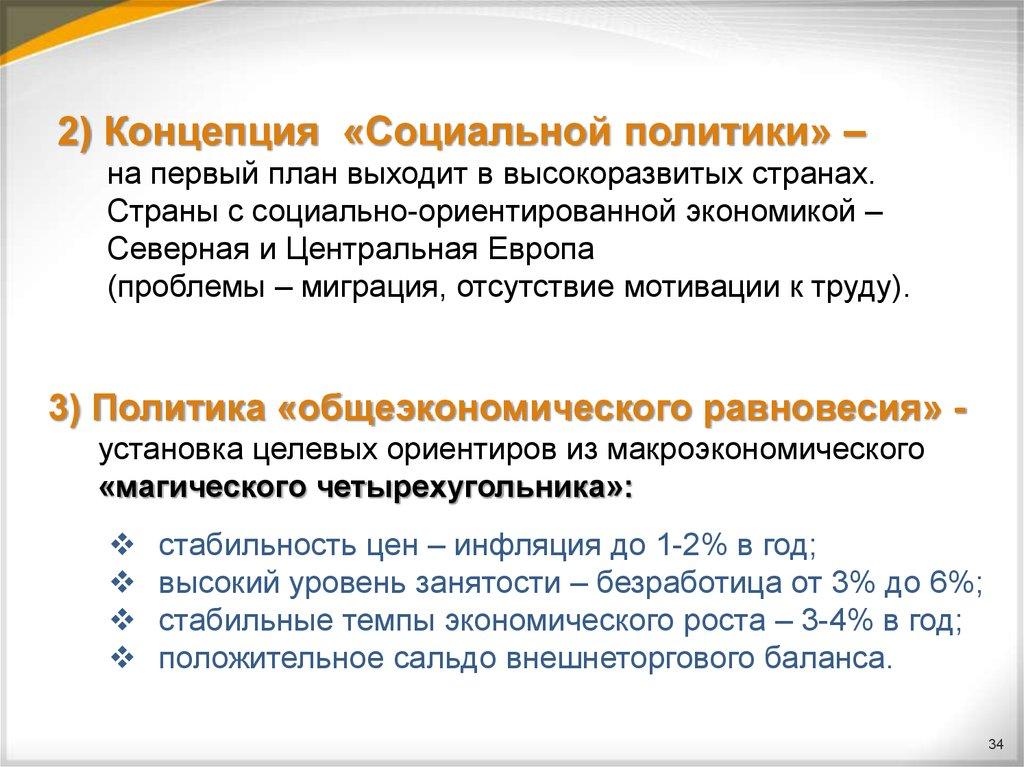 2) Концепция «Социальной политики» – на первый план выходит в высокоразвитых странах. Страны с социально-ориентированной экономикой – Северная и Центральная Европа (проблемы – миграция, отсутствие мотивации к труду).

3) Политика «общеэкономического равновесия» - установка целевых ориентиров из макроэкономического «магического четырехугольника»:

❖ стабильность цен – инфляция до 1-2% в год;
❖ высокий уровень занятости – безработица от 3% до 6%;
❖ стабильные темпы экономического роста – 3-4% в год;
❖ положительное сальдо внешнеторгового баланса.

34